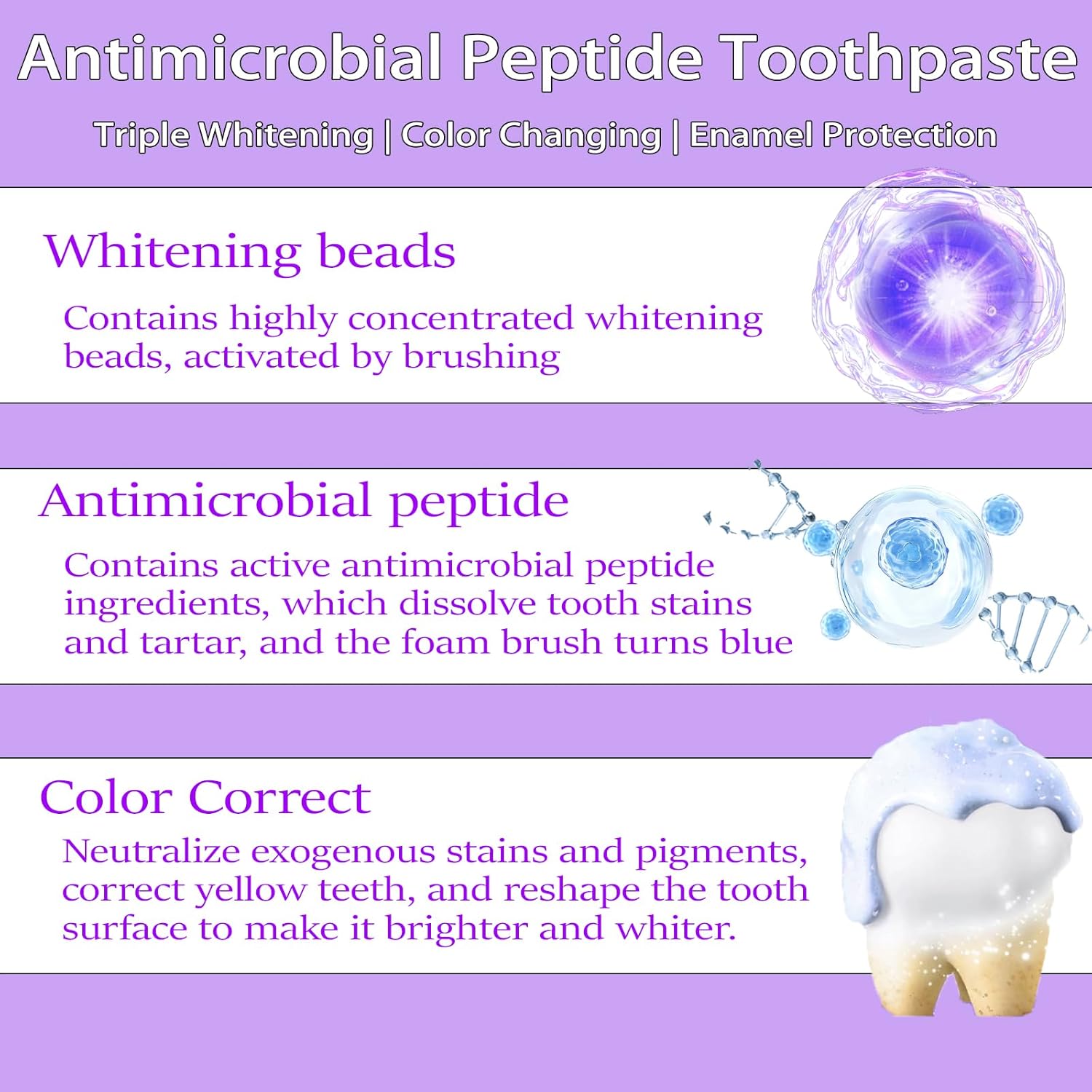 Antimicrobial Peptide Toothpaste

Triple Whitening | Color Changing | Enamel Protection

Whitening beads

Contains highly concentrated whitening beads, activated by brushing

Antimicrobial peptide

Contains active antimicrobial peptide ingredients, which dissolve tooth stains and tartar, and the foam brush turns blue

Color Correct

Neutralize exogenous stains and pigments, correct yellow teeth, and reshape the tooth surface to make it brighter and whiter.